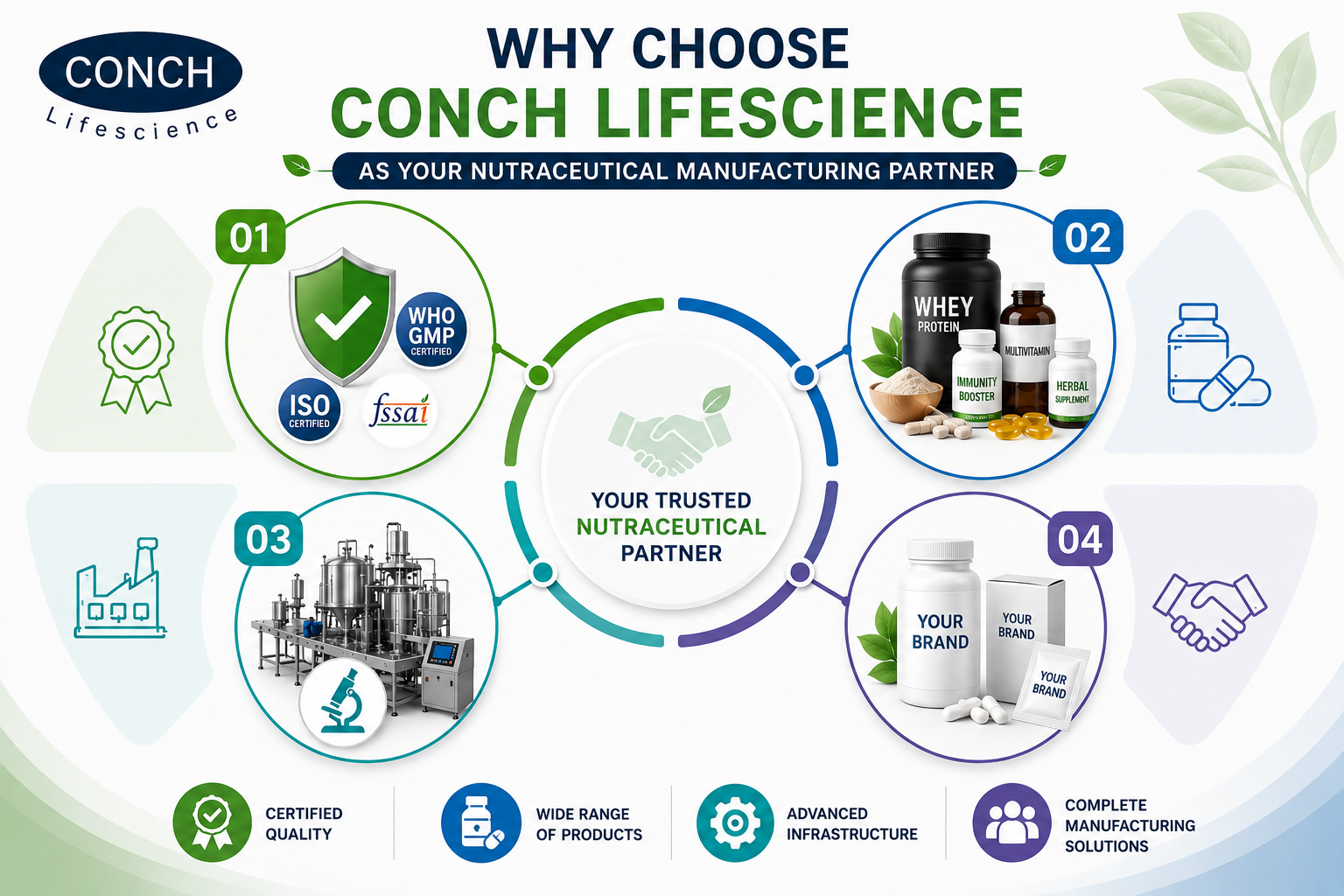 CONCH
Lifescience

WHY CHOOSE
CONCH LIFESCIENCE
AS YOUR NUTRACEUTICAL MANUFACTURING PARTNER

01
WHO GMP CERTIFIED
ISO CERTIFIED
fssai

02
WHEY PROTEIN
MULTIVITAMIN
IMMUNITY BOOSTER
HERBAL SUPPLEMENT

YOUR TRUSTED
NUTRACEUTICAL
PARTNER

03

04
YOUR BRAND
YOUR BRAND
YOUR BRAND

CERTIFIED QUALITY
WIDE RANGE OF PRODUCTS
ADVANCED INFRASTRUCTURE
COMPLETE MANUFACTURING SOLUTIONS